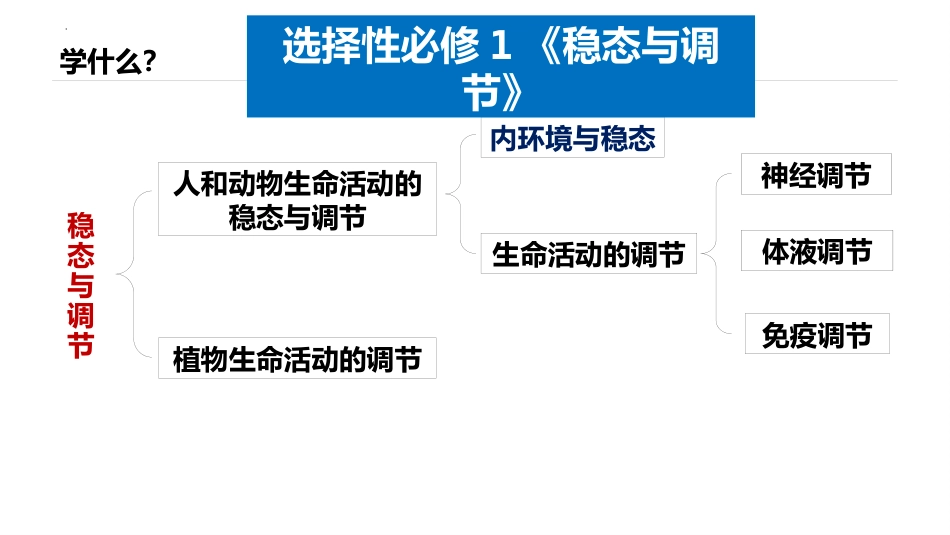 学什么?

选择性必修 1 《稳态与调节》

稳态与调节

人和动物生命活动的稳态与调节

植物生命活动的调节

内环境与稳态

生命活动的调节

神经调节

体液调节

免疫调节